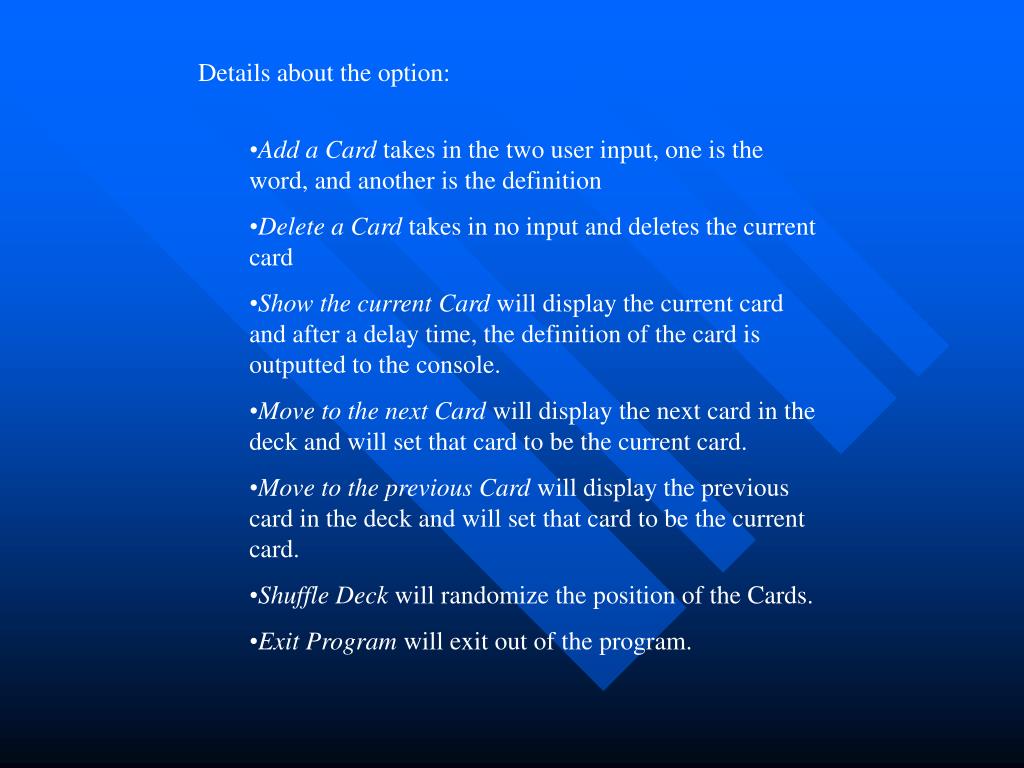 Details about the option:

•Add a Card takes in the two user input, one is the word, and another is the definition

•Delete a Card takes in no input and deletes the current card

•Show the current Card will display the current card and after a delay time, the definition of the card is outputted to the console.

•Move to the next Card will display the next card in the deck and will set that card to be the current card.

•Move to the previous Card will display the previous card in the deck and will set that card to be the current card.

•Shuffle Deck will randomize the position of the Cards.

•Exit Program will exit out of the program.